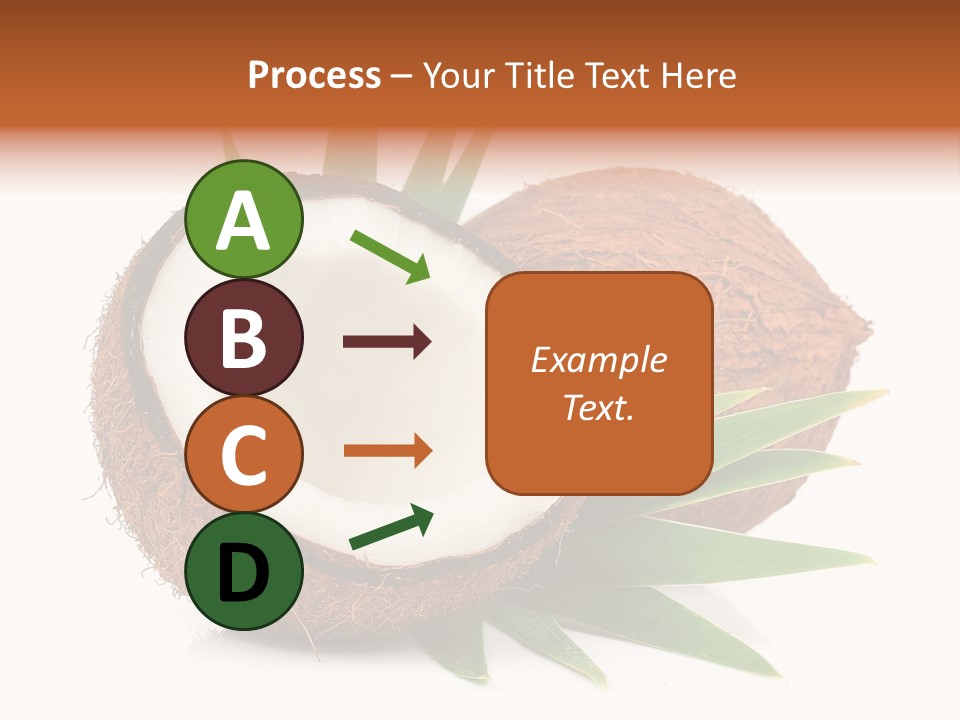 Process – Your Title Text Here

A

B

C

D

Example Text.